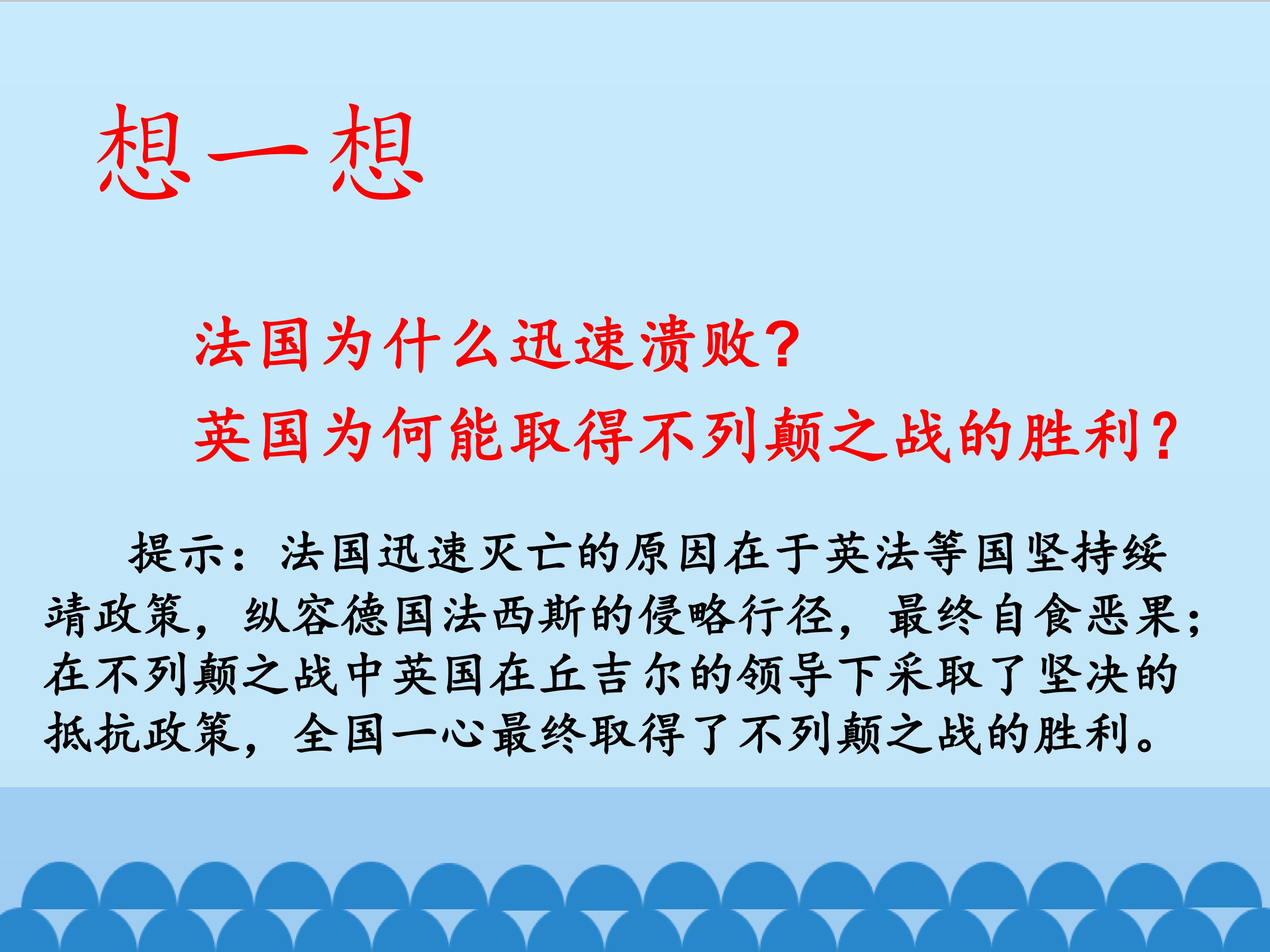 想一想

法国为什么迅速溃败？

英国为何能取得不列颠之战的胜利？

提示：法国迅速灭亡的原因在于英法等国坚持绥靖政策，纵容德国法西斯的侵略行径，最终自食恶果；在不列颠之战中英国在丘吉尔的领导下采取了坚决的抵抗政策，全国一心最终取得了不列颠之战的胜利。